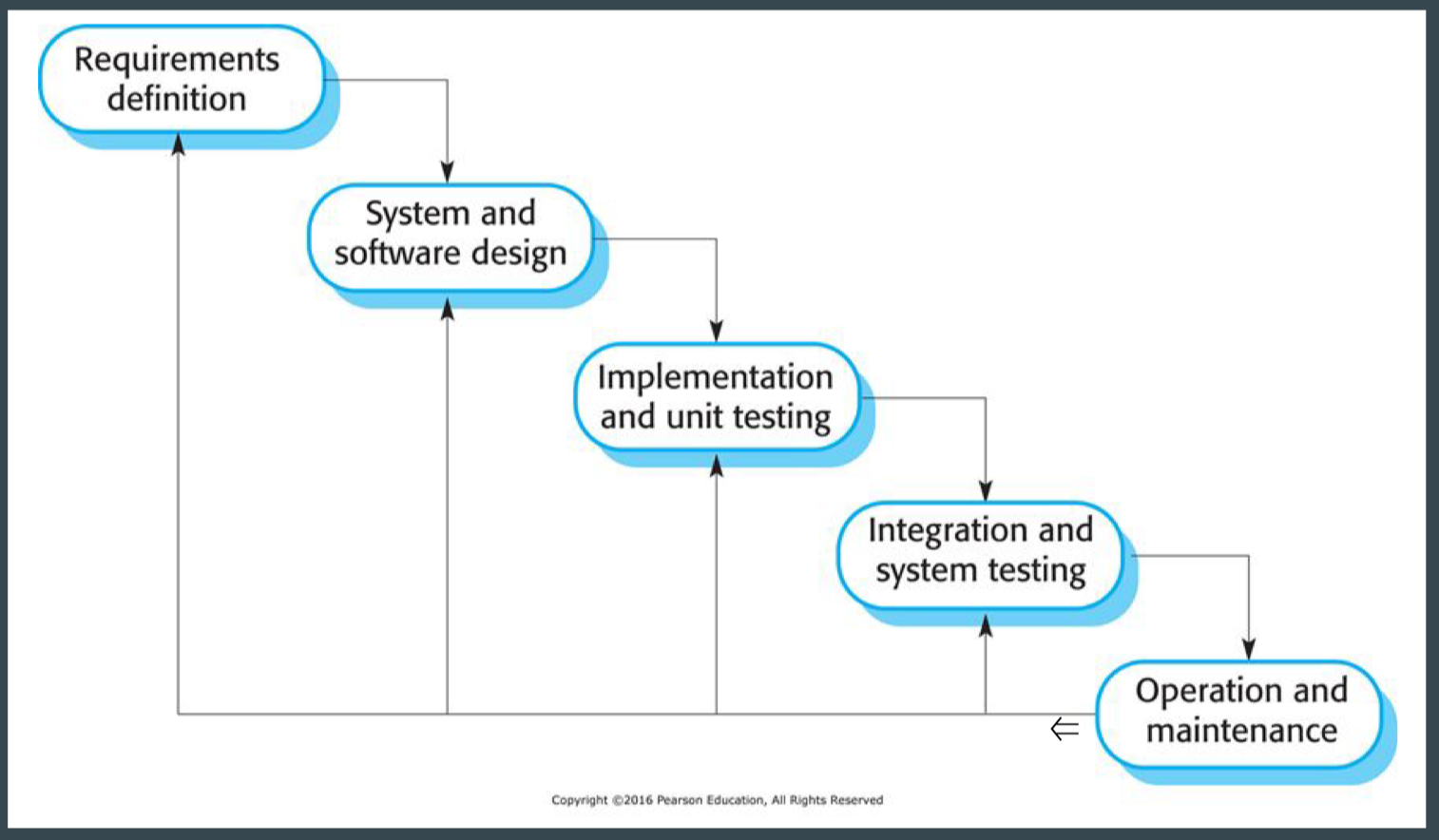 Requirements definition

System and software design

Implementation and unit testing

Integration and system testing

Operation and maintenance

Copyright ©2016 Pearson Education, All Rights Reserved